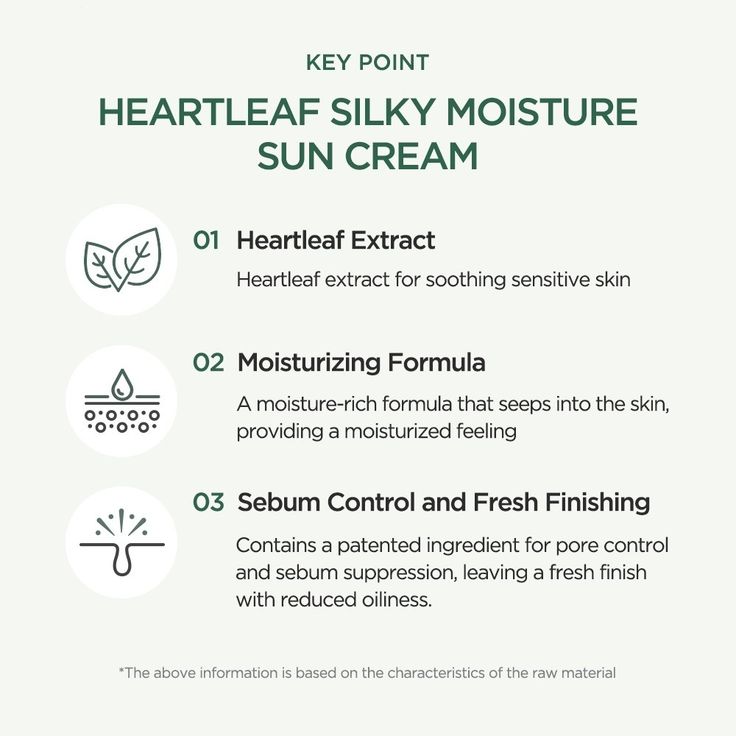 KEY POINT

HEARTLEAF SILKY MOISTURE SUN CREAM

01 Heartleaf Extract

Heartleaf extract for soothing sensitive skin

02 Moisturizing Formula

A moisture-rich formula that seeps into the skin, providing a moisturized feeling

03 Sebum Control and Fresh Finishing

Contains a patented ingredient for pore control and sebum suppression, leaving a fresh finish with reduced oiliness.

*The above information is based on the characteristics of the raw material